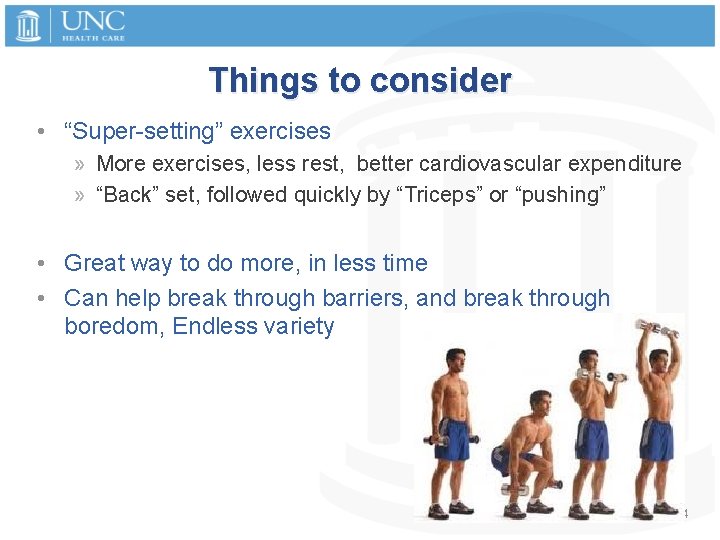 UNC
HEALTH CARE

Things to consider

• "Super-setting" exercises
» More exercises, less rest, better cardiovascular expenditure
» "Back" set, followed quickly by "Triceps" or "pushing"

• Great way to do more, in less time
• Can help break through barriers, and break through boredom, Endless variety